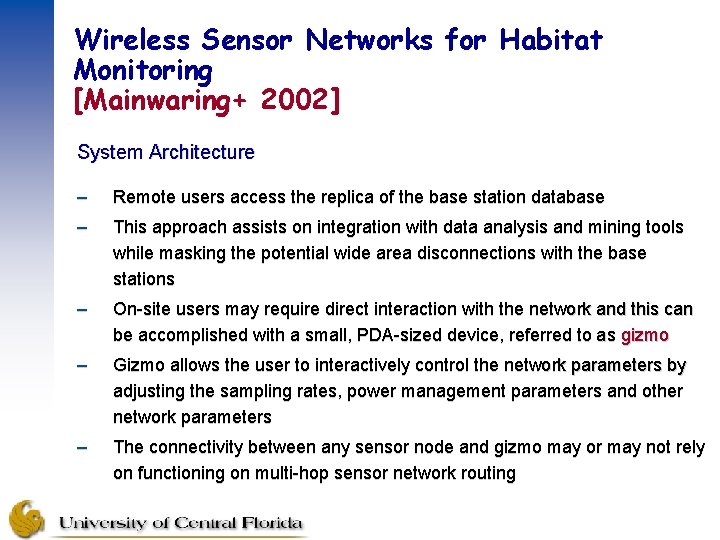 Wireless Sensor Networks for Habitat Monitoring
[Mainwaring+ 2002]

System Architecture

– Remote users access the replica of the base station database

– This approach assists on integration with data analysis and mining tools while masking the potential wide area disconnections with the base stations

– On-site users may require direct interaction with the network and this can be accomplished with a small, PDA-sized device, referred to as gizmo

– Gizmo allows the user to interactively control the network parameters by adjusting the sampling rates, power management parameters and other network parameters

– The connectivity between any sensor node and gizmo may or may not rely on functioning on multi-hop sensor network routing

University of Central Florida